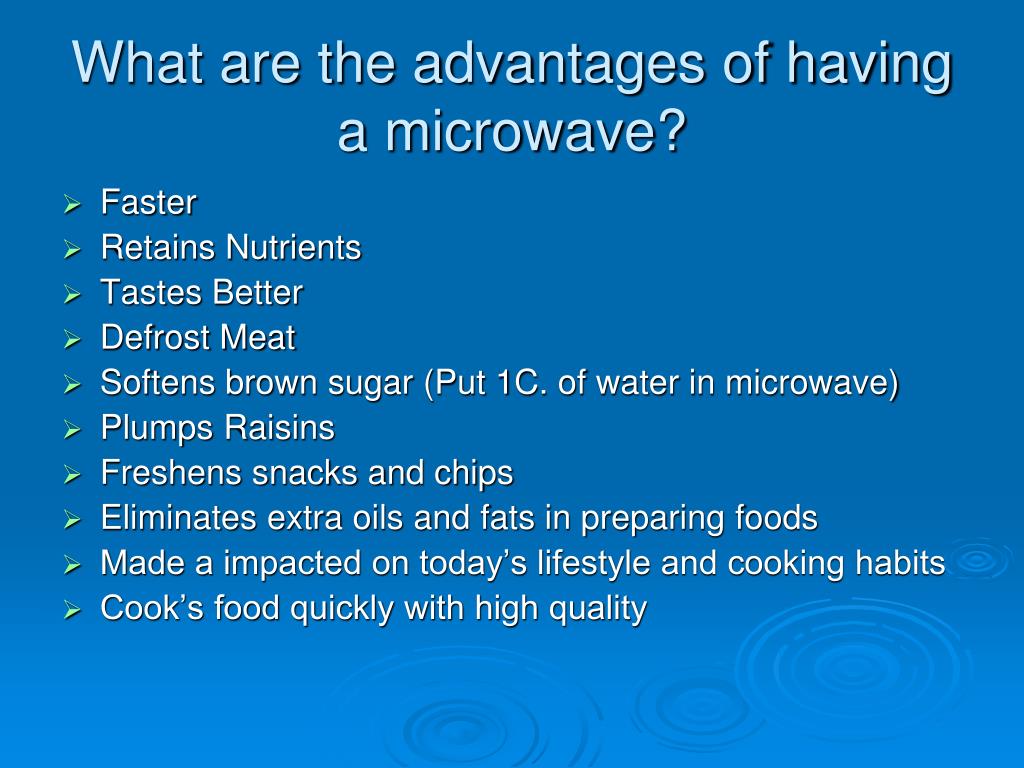 What are the advantages of having a microwave?

➢ Faster
➢ Retains Nutrients
➢ Tastes Better
➢ Defrost Meat
➢ Softens brown sugar (Put 1C. of water in microwave)
➢ Plumps Raisins
➢ Freshens snacks and chips
➢ Eliminates extra oils and fats in preparing foods
➢ Made a impacted on today’s lifestyle and cooking habits
➢ Cook’s food quickly with high quality